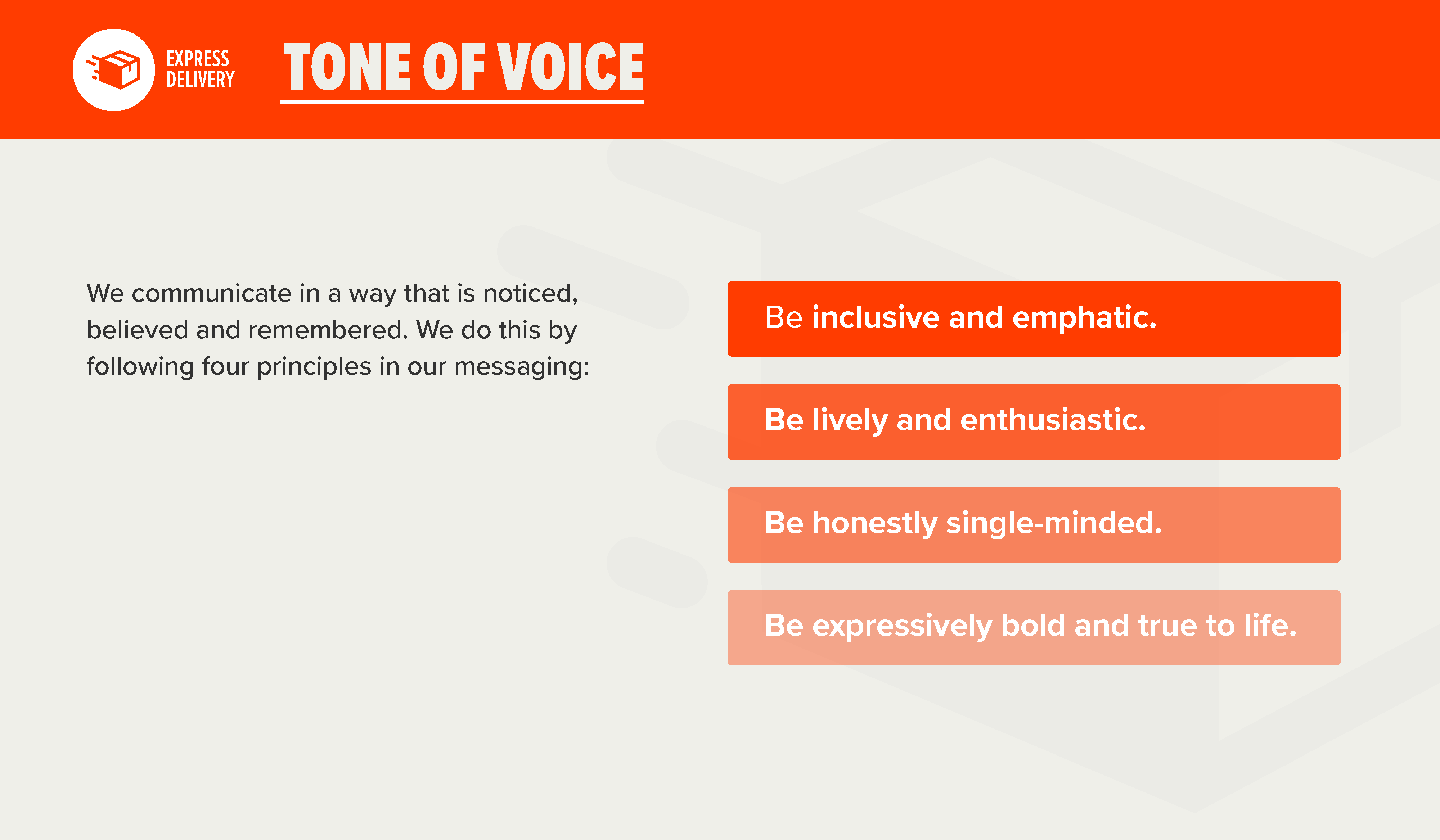 EXPRESS DELIVERY

TONE OF VOICE

We communicate in a way that is noticed, believed and remembered. We do this by following four principles in our messaging:

Be inclusive and emphatic.

Be lively and enthusiastic.

Be honestly single-minded.

Be expressively bold and true to life.